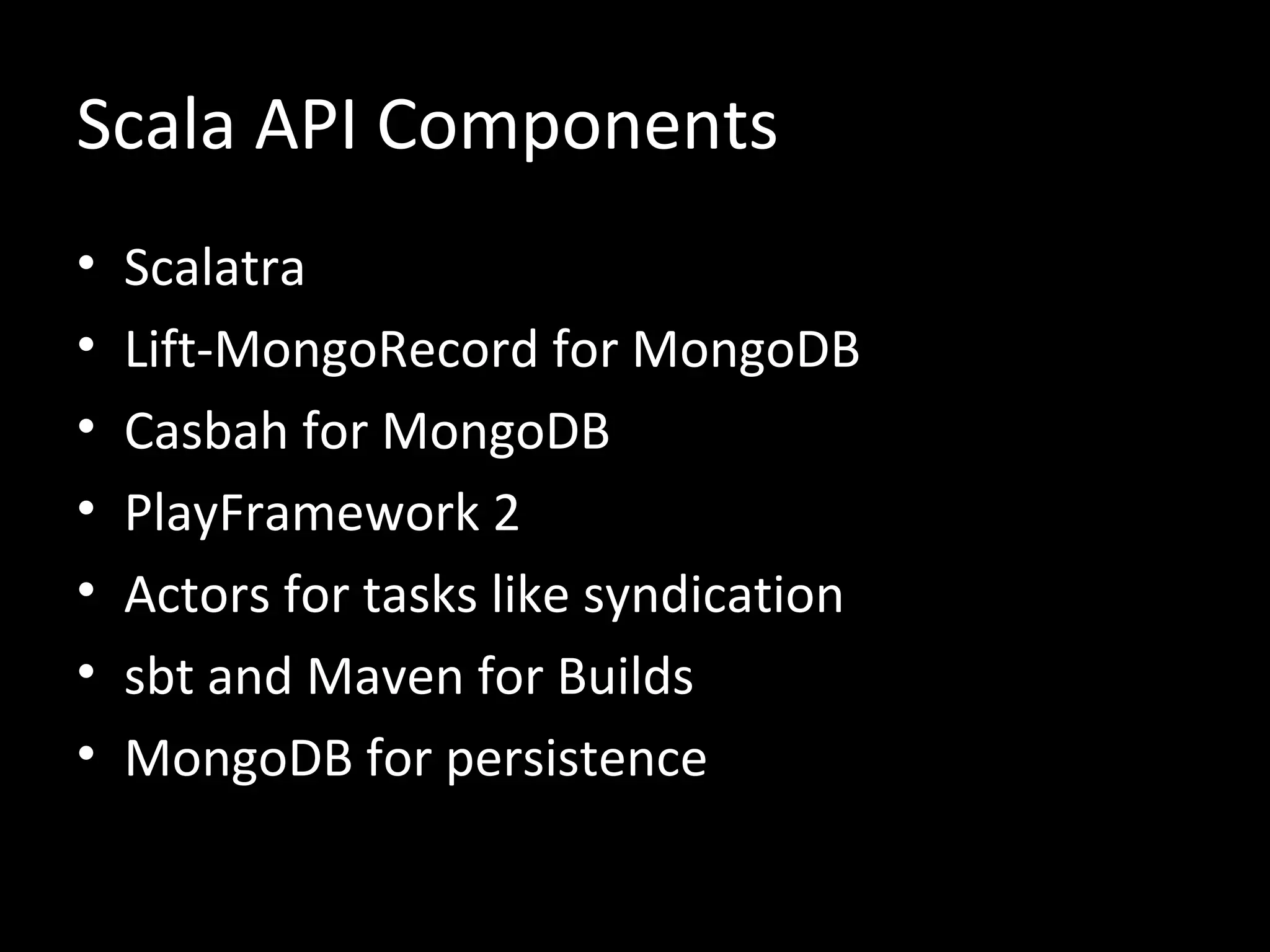 Scala API Components

• Scalatra
• Lift-MongoRecord for MongoDB
• Casbah for MongoDB
• PlayFramework 2
• Actors for tasks like syndication
• sbt and Maven for Builds
• MongoDB for persistence